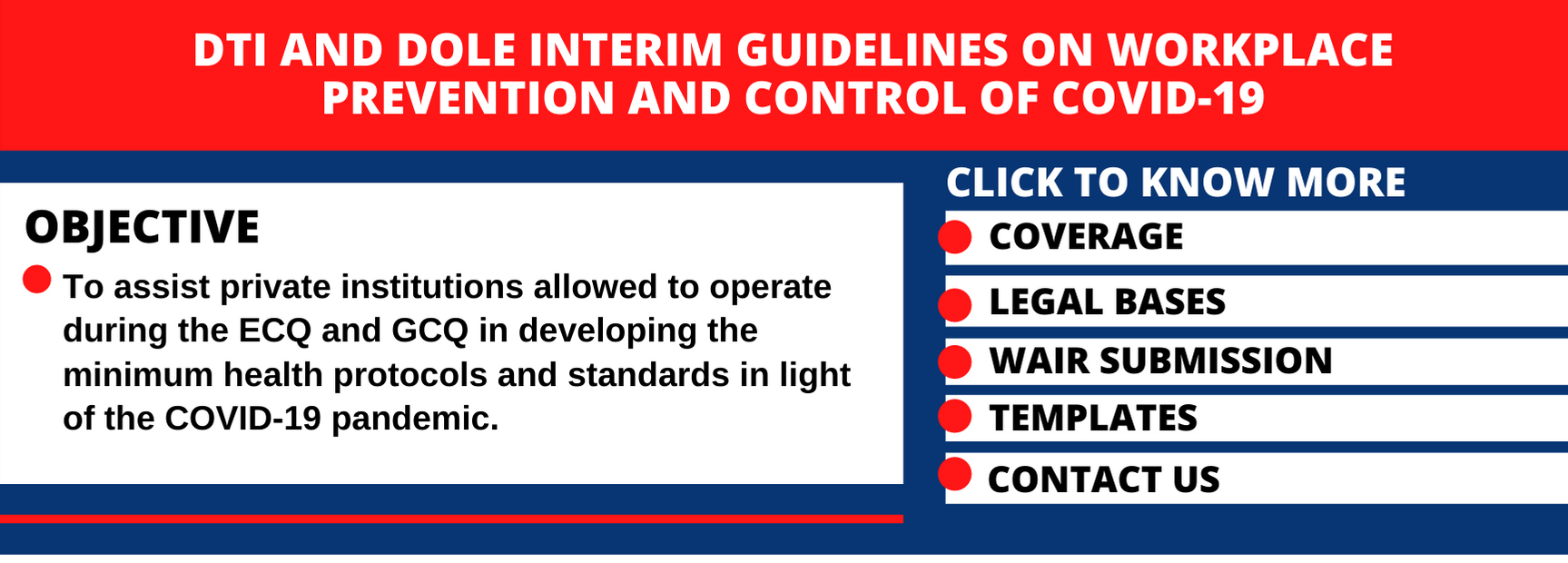 DTI AND DOLE INTERIM GUIDELINES ON WORKPLACE PREVENTION AND CONTROL OF COVID-19

OBJECTIVE

To assist private institutions allowed to operate during the ECQ and GCQ in developing the minimum health protocols and standards in light of the COVID-19 pandemic.

CLICK TO KNOW MORE

COVERAGE

LEGAL BASES

WAIR SUBMISSION

TEMPLATES

CONTACT US